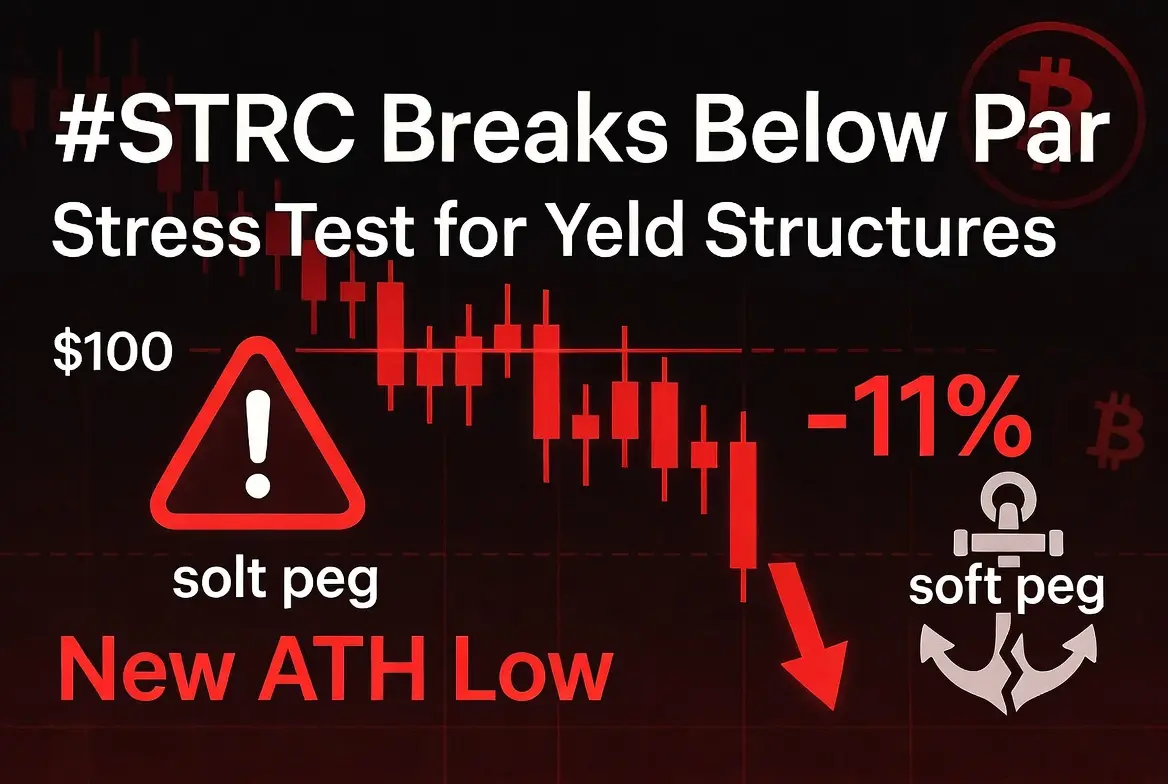 #STRC Breaks Below Par
Stress Test for Yeld Structures

$100

-11%

solt peg

soft peg

New ATH Low